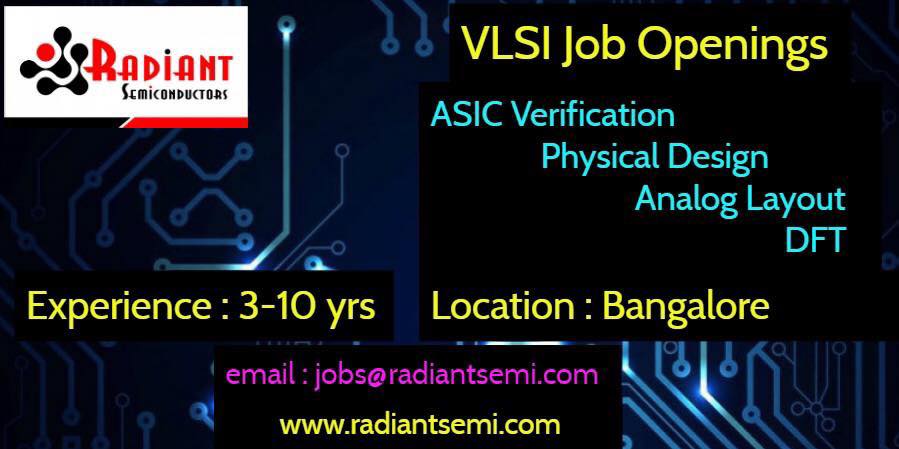 RADIANT
SEMICONDUCTORS

VLSI Job Openings

ASIC Verification
Physical Design
Analog Layout
DFT

Experience : 3-10 yrs

Location : Bangalore

email : jobs@radiantsemi.com

www.radiantsemi.com